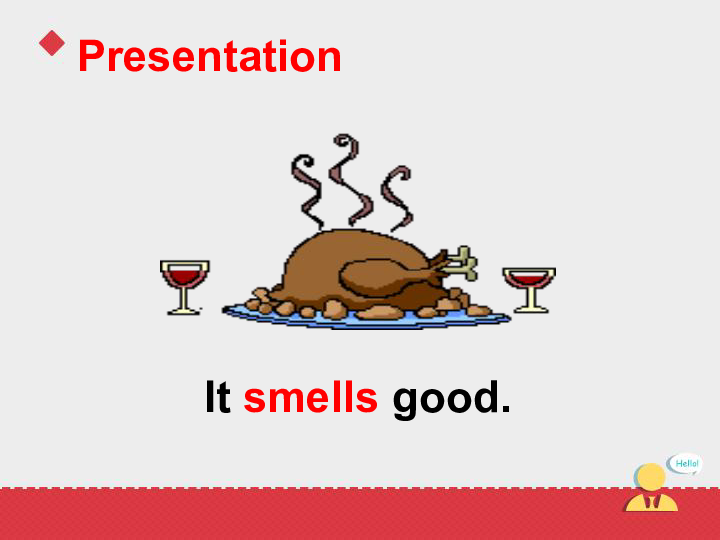 Presentation

It smells good.

Hello!